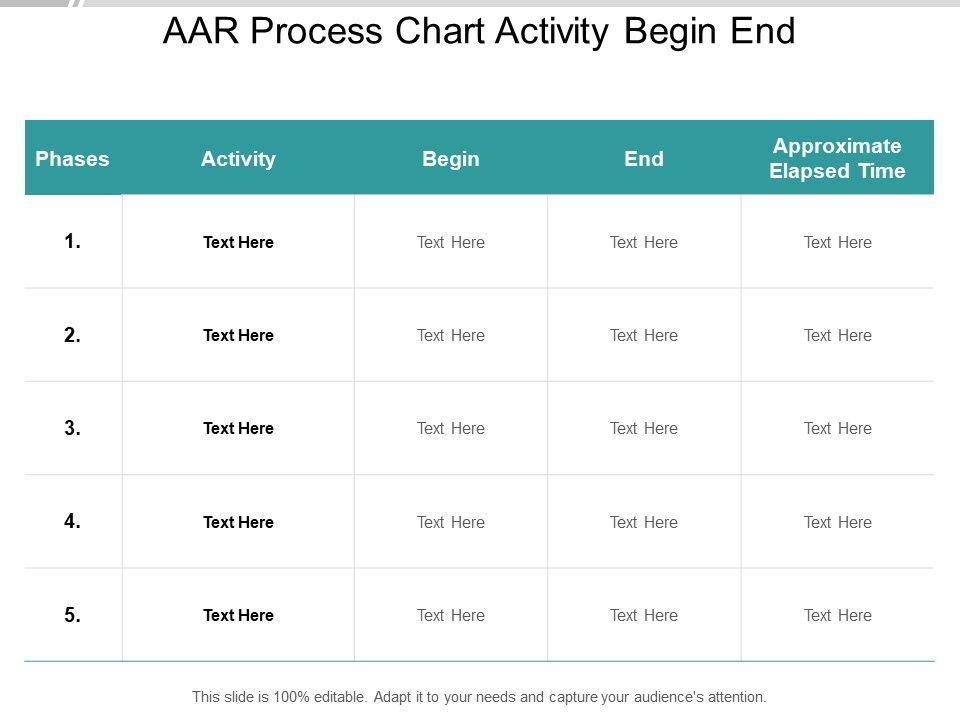 AAR Process Chart Activity Begin End

| Phases | Activity | Begin | End | Approximate Elapsed Time |
|---|---|---|---|---|
| 1. | Text Here | Text Here | Text Here | Text Here |
| 2. | Text Here | Text Here | Text Here | Text Here |
| 3. | Text Here | Text Here | Text Here | Text Here |
| 4. | Text Here | Text Here | Text Here | Text Here |
| 5. | Text Here | Text Here | Text Here | Text Here |

This slide is 100% editable. Adapt it to your needs and capture your audience's attention.